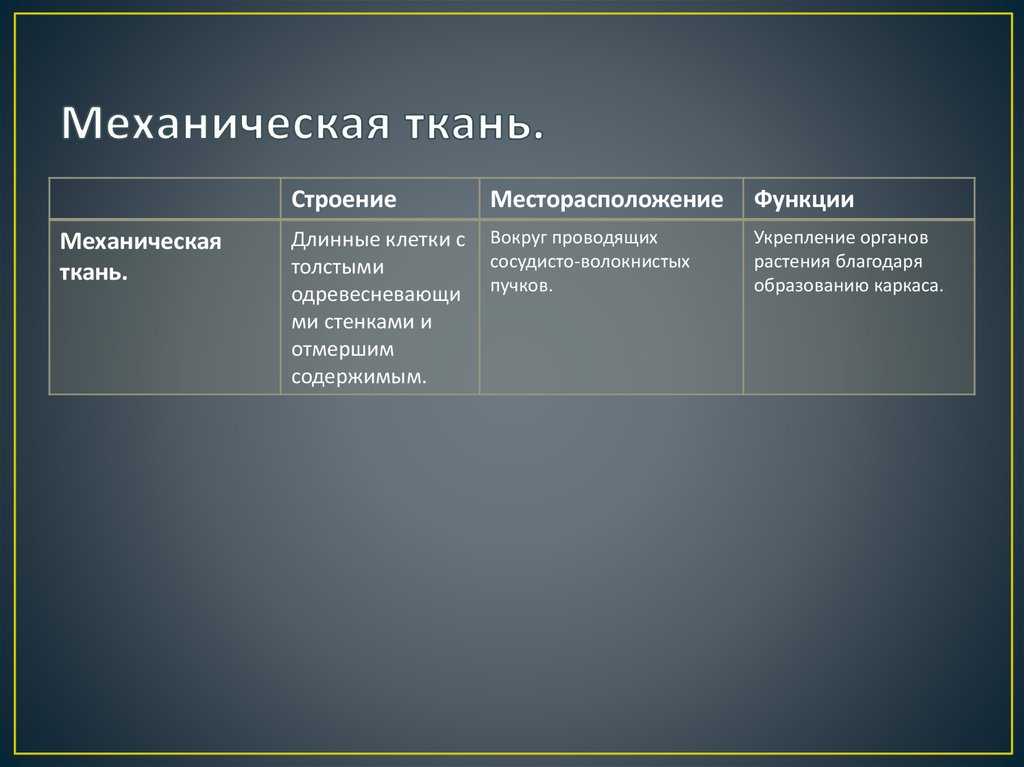 Механическая ткань.

| | Строение | Месторасположение | Функции |
|---|---|---|---|
| Механическая ткань. | Длинные клетки с толстыми одревесневающими стенками и отмершим содержимым. | Вокруг проводящих сосудисто-волокнистых пучков. | Укрепление органов растения благодаря образованию каркаса. |